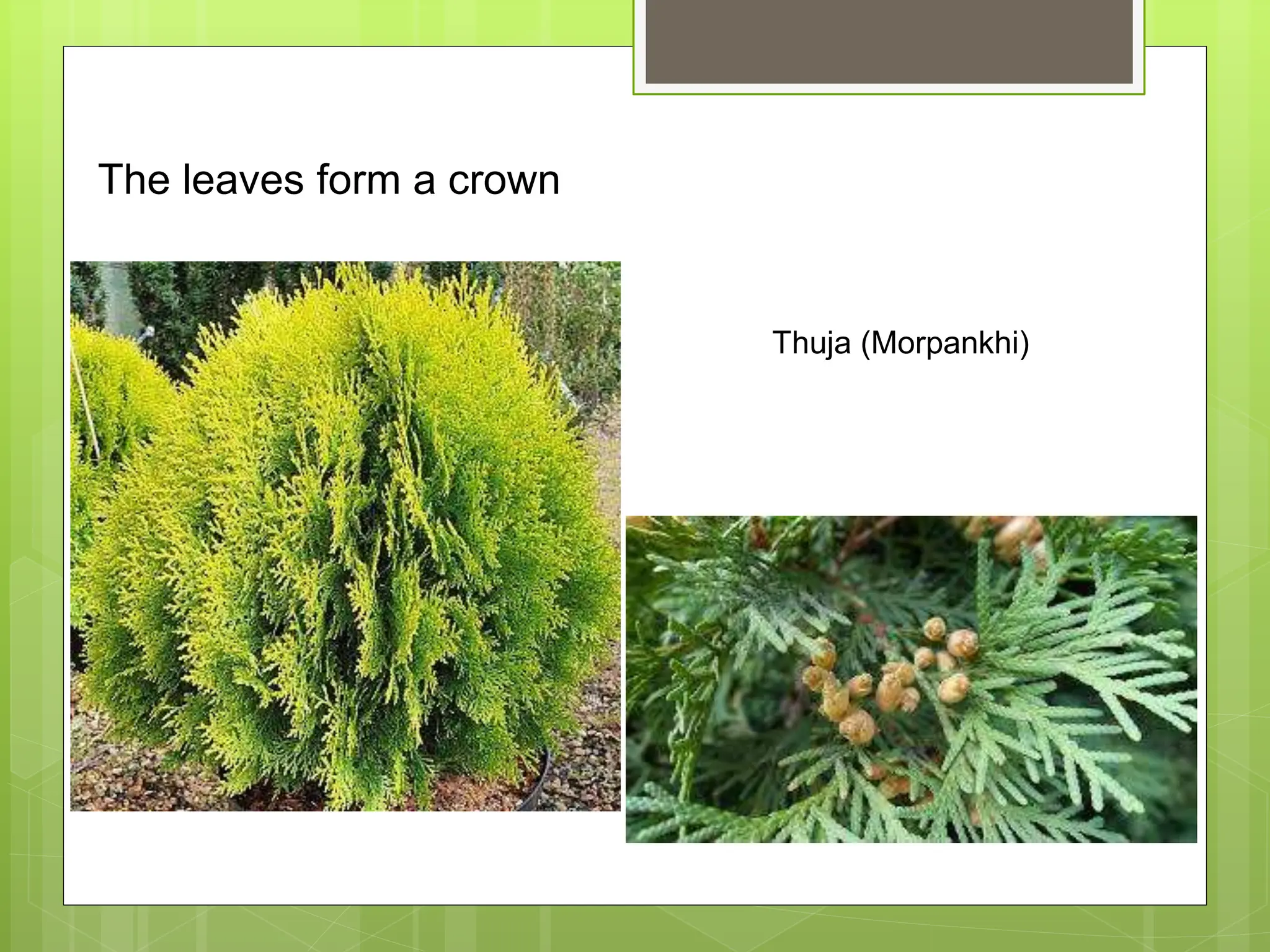 The leaves form a crown

Thuja (Morpankhi)